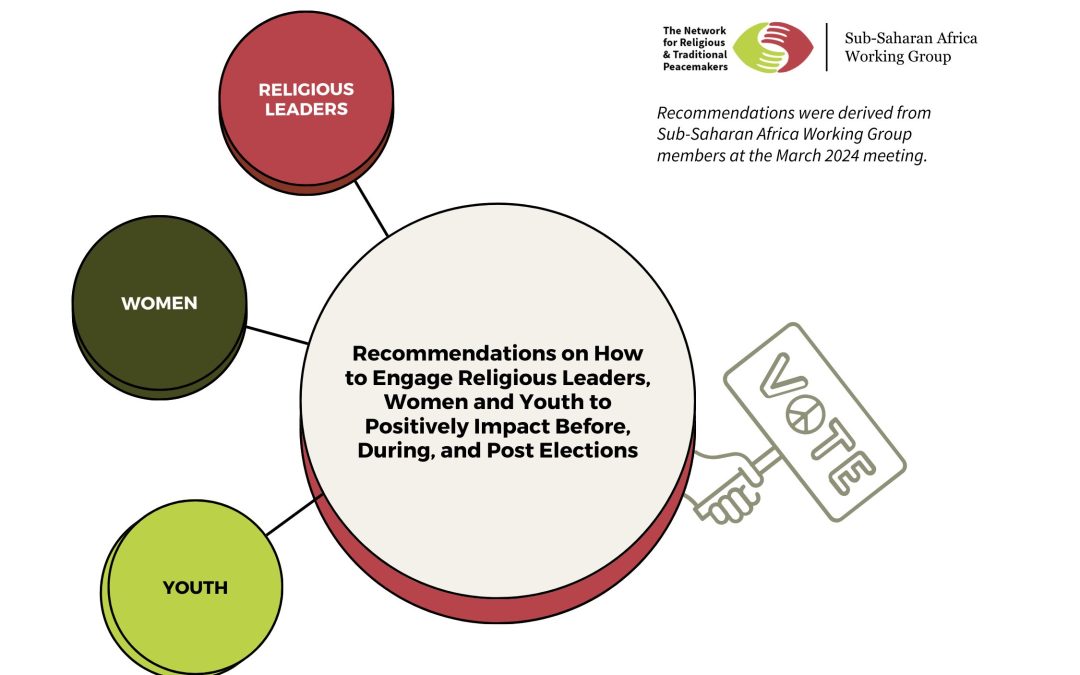 The Network for Religious & Traditional Peacemakers

Sub-Saharan Africa Working Group

Recommendations were derived from Sub-Saharan Africa Working Group members at the March 2024 meeting.

RELIGIOUS LEADERS

WOMEN

YOUTH

Recommendations on How to Engage Religious Leaders, Women and Youth to Positively Impact Before, During, and Post Elections

VOTE